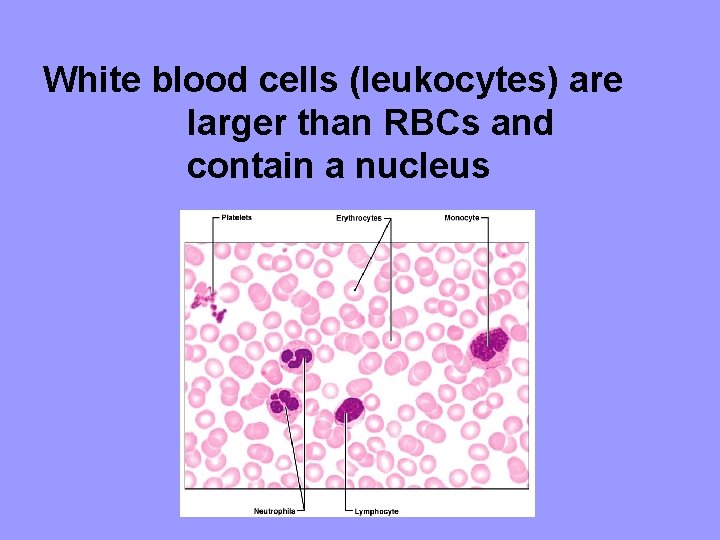 White blood cells (leukocytes) are larger than RBCs and contain a nucleus

Platelets
Erythrocytes
Monocyte
Neutrophils
Lymphocyte